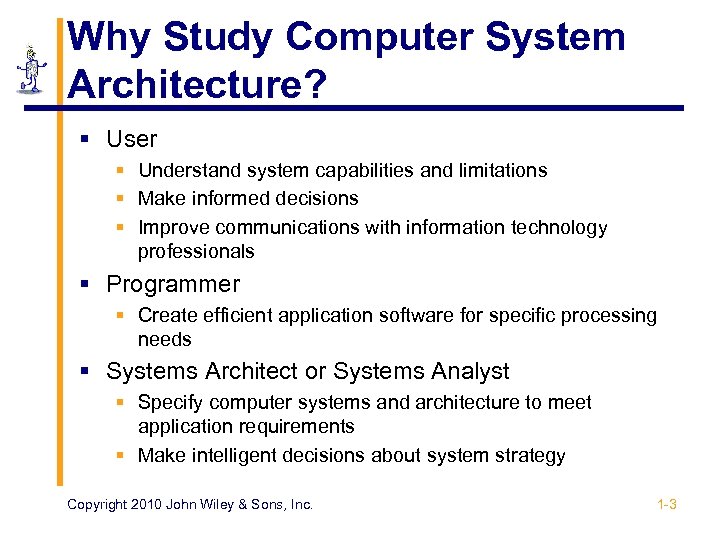 Why Study Computer System Architecture?

▪ User
▪ Understand system capabilities and limitations
▪ Make informed decisions
▪ Improve communications with information technology professionals

▪ Programmer
▪ Create efficient application software for specific processing needs

▪ Systems Architect or Systems Analyst
▪ Specify computer systems and architecture to meet application requirements
▪ Make intelligent decisions about system strategy

Copyright 2010 John Wiley & Sons, Inc.

1-3